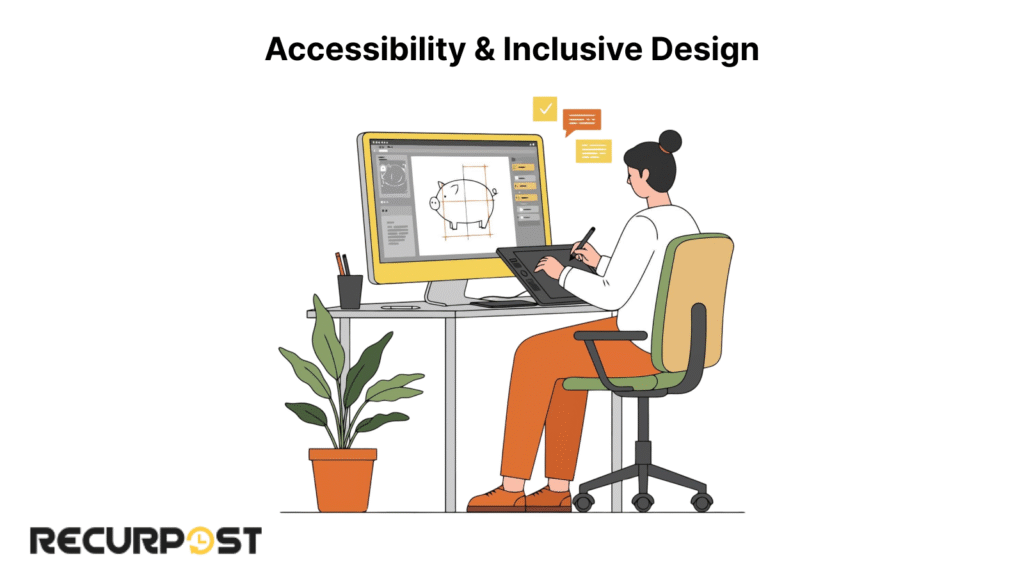 Accessibility & Inclusive Design

RECURPOST